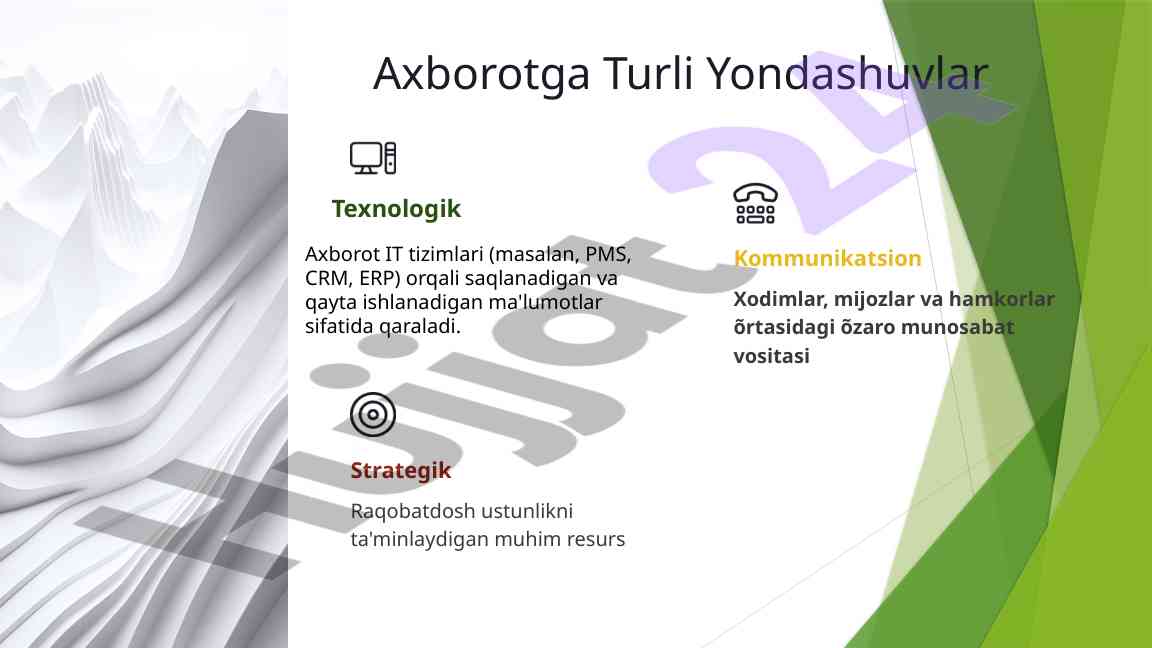 Axborotga Turli Yondashuvlar

Texnologik

Axborot IT tizimlari (masalan, PMS, CRM, ERP) orqali saqlanadigan va qayta ishlanadigan ma'lumotlar sifatida qaraladi.

Kommunikatsion

Xodimlar, mijozlar va hamkorlar õrtasidagi õzaro munosabat vositasi

Strategik

Raqobatdosh ustunlikni ta'minlaydigan muhim resurs

Hujjat 24